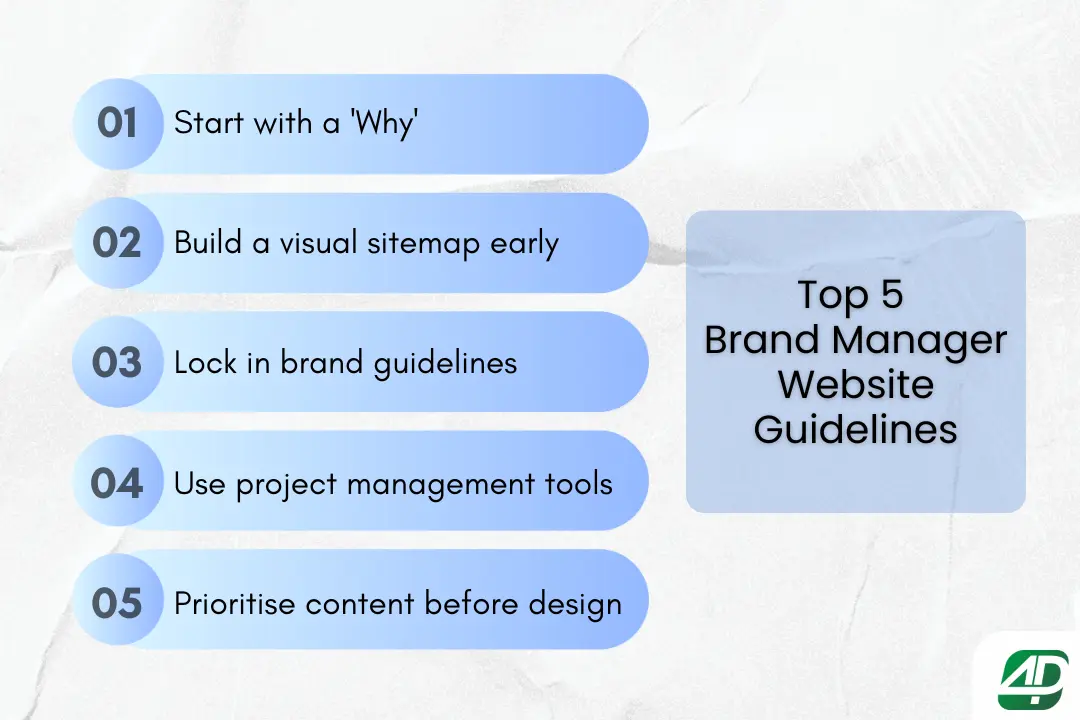 01 Start with a 'Why'

02 Build a visual sitemap early

03 Lock in brand guidelines

04 Use project management tools

05 Prioritise content before design

Top 5 Brand Manager Website Guidelines

4D